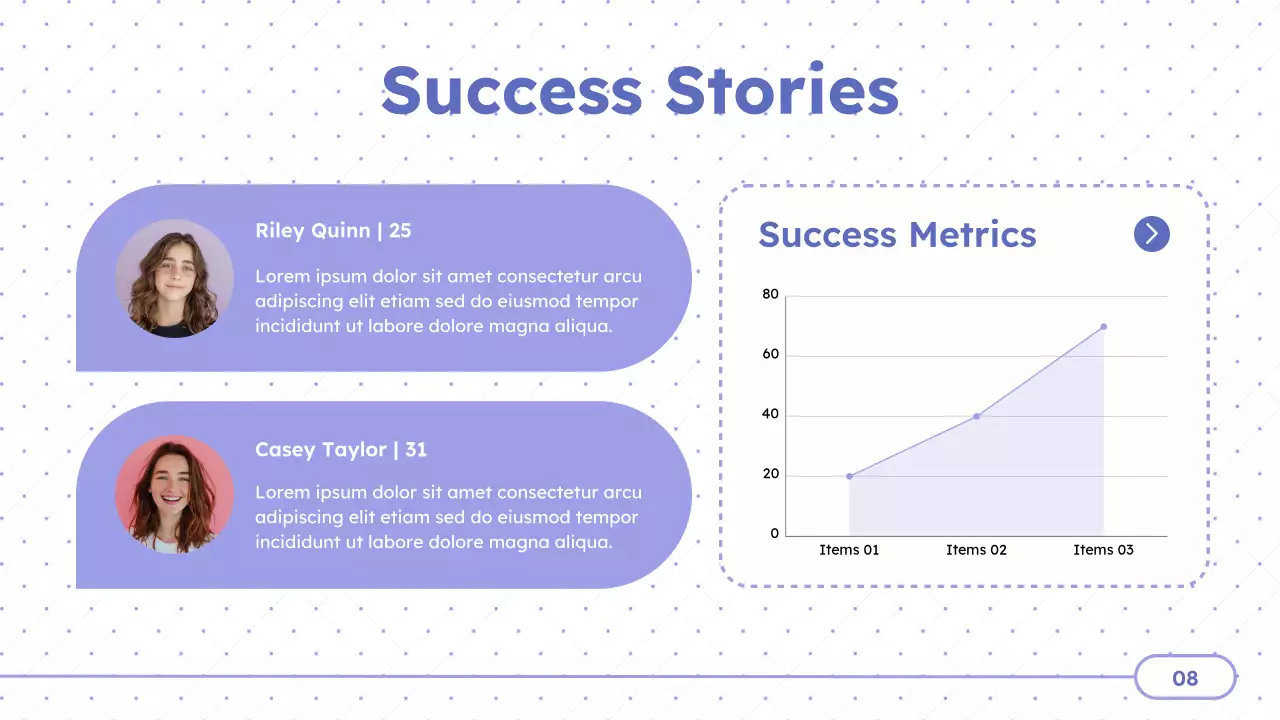 Success Stories

Riley Quinn | 25

Lorem ipsum dolor sit amet consectetur arcu adipiscing elit etiam sed do eiusmod tempor incididunt ut labore dolore magna aliqua.

Casey Taylor | 31

Lorem ipsum dolor sit amet consectetur arcu adipiscing elit etiam sed do eiusmod tempor incididunt ut labore dolore magna aliqua.

Success Metrics

80
60
40
20
0
Items 01
Items 02
Items 03

08